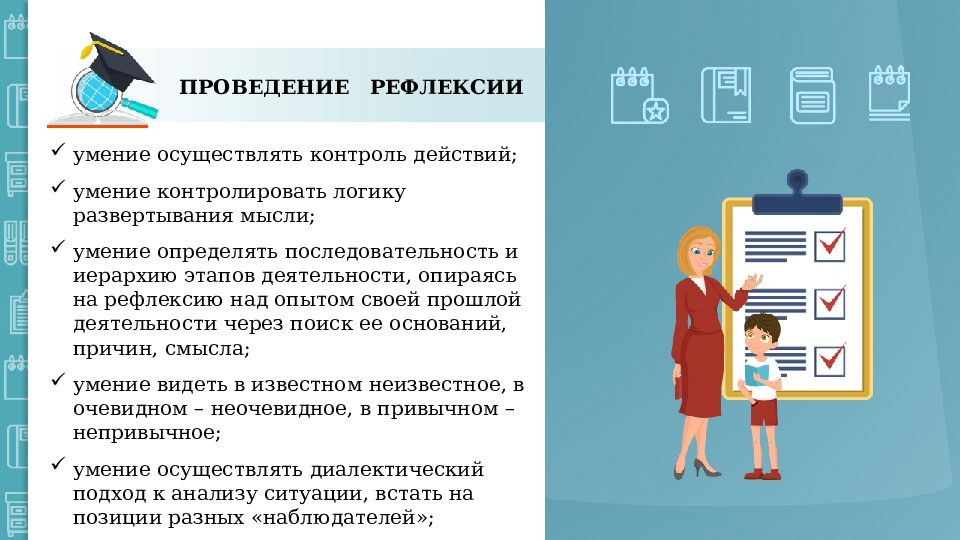 ПРОВЕДЕНИЕ РЕФЛЕКСИИ

✓ умение осуществлять контроль действий;

✓ умение контролировать логику развертывания мысли;

✓ умение определять последовательность и иерархию этапов деятельности, опираясь на рефлексию над опытом своей прошлой деятельности через поиск ее оснований, причин, смысла;

✓ умение видеть в известном неизвестное, в очевидном – неочевидное, в привычном – непривычное;

✓ умение осуществлять диалектический подход к анализу ситуации, встать на позиции разных «наблюдателей»;